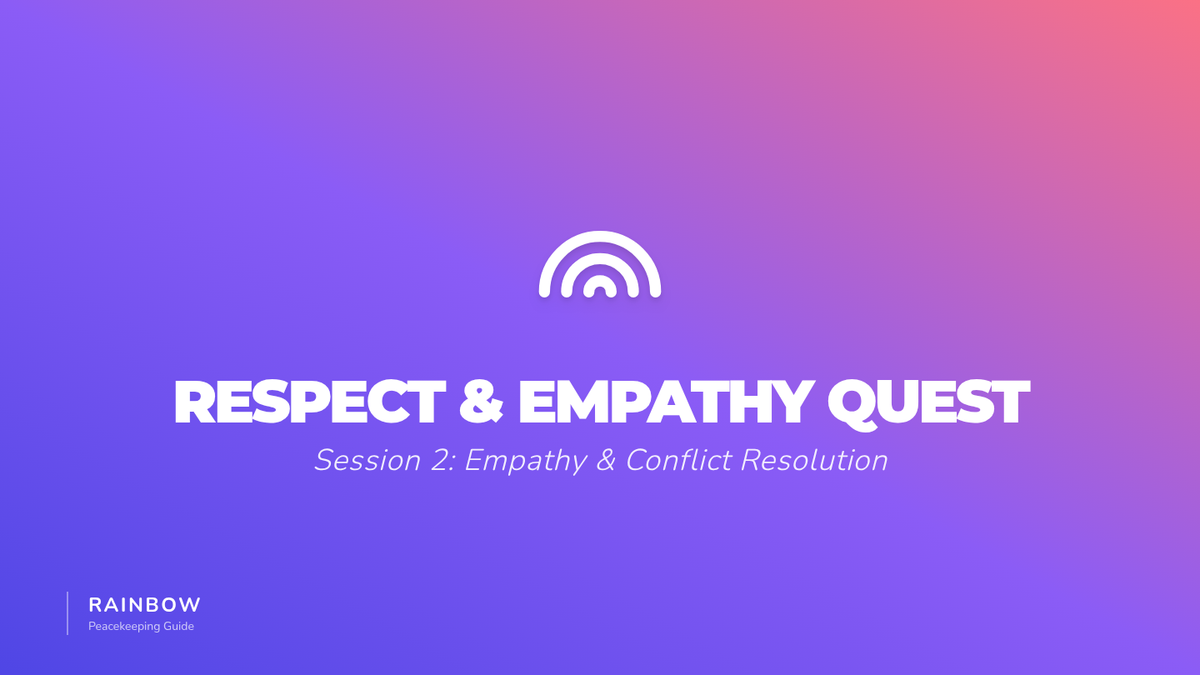 RESPECT & EMPATHY QUEST

Session 2: Empathy & Conflict Resolution

RAINBOW
Peacekeeping Guide